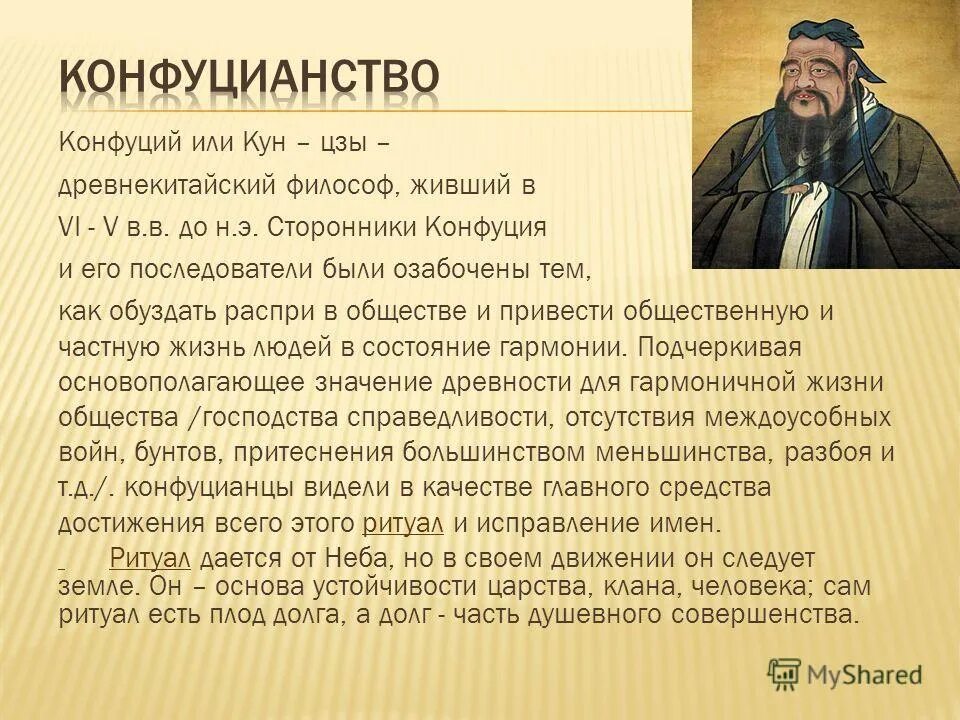 КОНФУЦИАНСТВО

Конфуций или Кун – цзы – древнекитайский философ, живший в VI - V в.в. до н.э. Сторонники Конфуция и его последователи были озабочены тем, как обуздать распри в обществе и привести общественную и частную жизнь людей в состояние гармонии. Подчеркивая основополагающее значение древности для гармоничной жизни общества /господства справедливости, отсутствия междоусобных войн, бунтов, притеснения большинством меньшинства, разбоя и т.д./. конфуцианцы видели в качестве главного средства достижения всего этого ритуал и исправление имен.

Ритуал дается от Неба, но в своем движении он следует земле. Он – основа устойчивости царства, клана, человека; сам ритуал есть плод долга, а долг - часть душевного совершенства.

MyShared